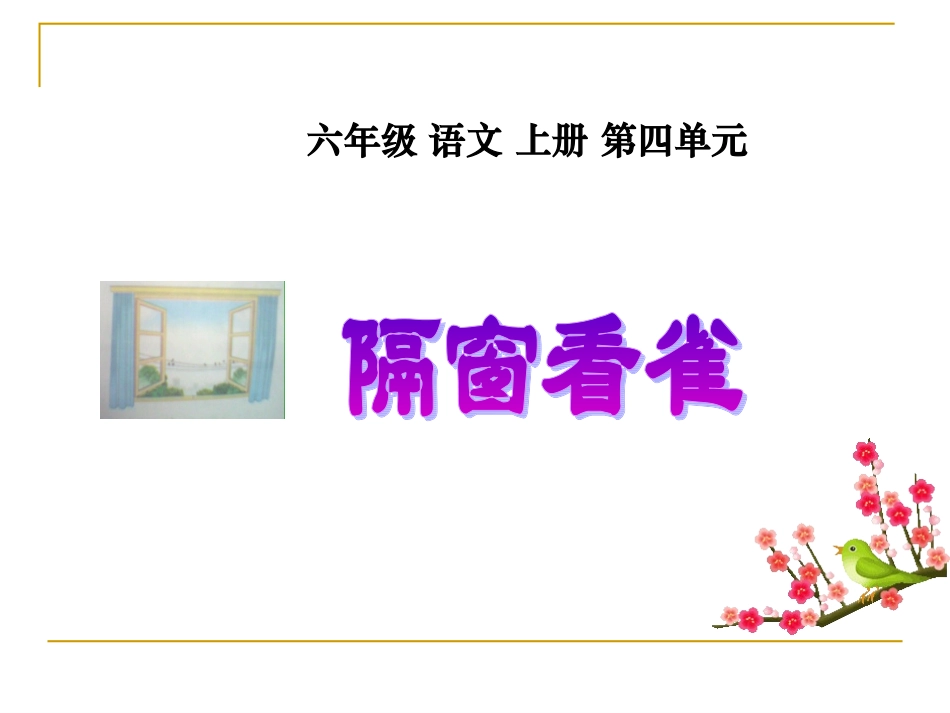 六年级 语文 上册 第四单元

隔窗看雀